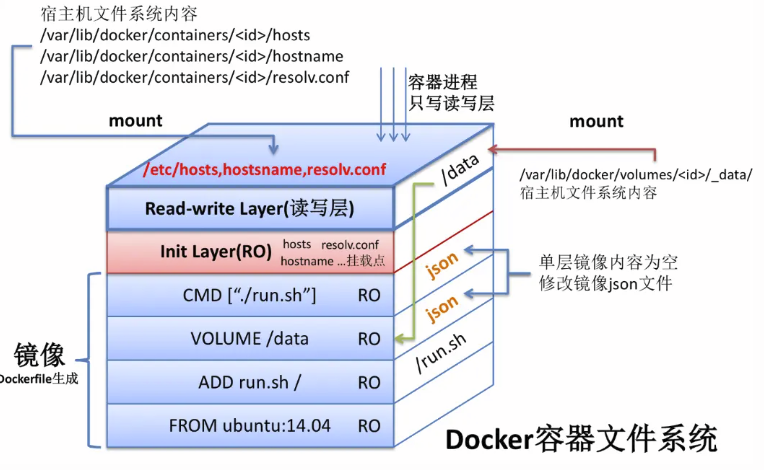 宿主机文件系统内容
/var/lib/docker/containers/<id>/hosts
/var/lib/docker/containers/<id>/hostname
/var/lib/docker/containers/<id>/resolv.conf

容器进程
只写读写层

mount

mount

/etc/hosts,hostsname,resolv.conf

/data

/var/lib/docker/volumes/<id>/_data/
宿主机文件系统内容

Read-write Layer(读写层)

Init Layer(RO) hosts resolv.conf hostname ...挂载点

json

单层镜像内容为空
修改镜像json文件

CMD ["./run.sh"] RO

json

VOLUME /data RO

/run.sh

镜像
Dockerfile生成

ADD run.sh / RO

FROM ubuntu:14.04 RO

Docker容器文件系统